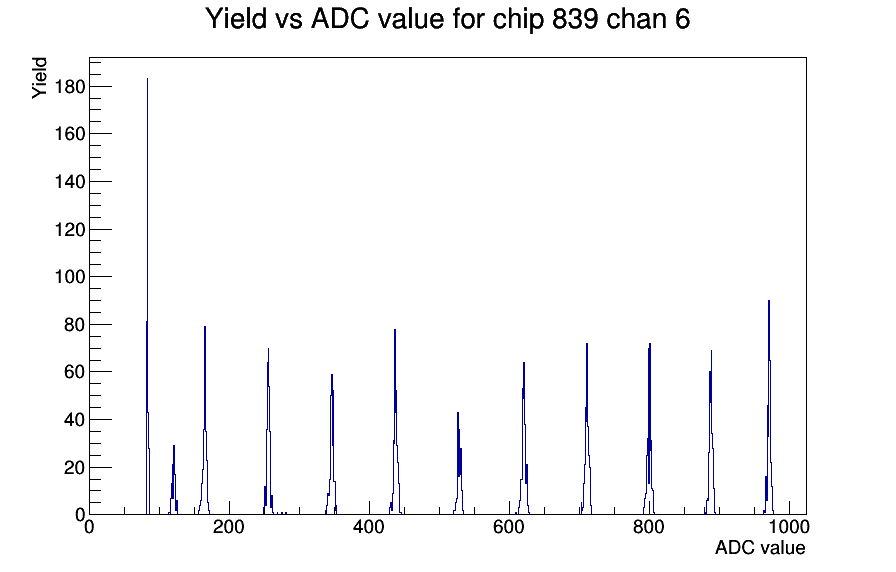 Yield vs ADC value for chip 839 chan 6

Yield

180
160
140
120
100
80
60
40
20
0

0
200
400
600
800
1000

ADC value